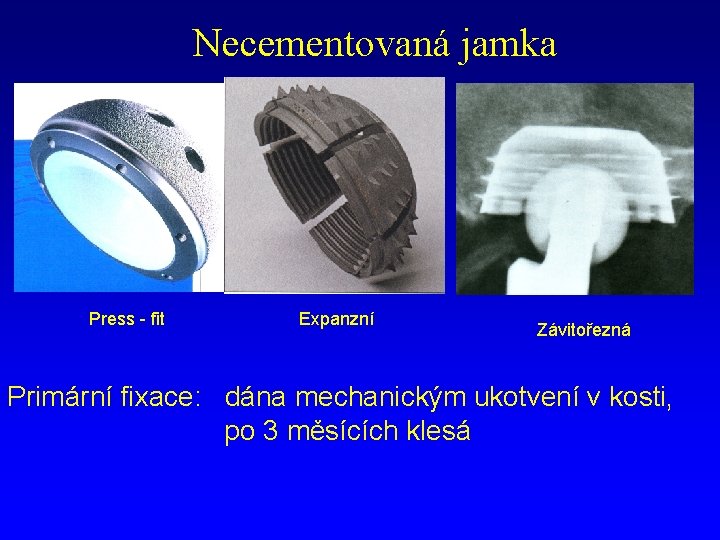 Necementovaná jamka

Press - fit

Expanzní

Závitořezná

Primární fixace: dána mechanickým ukotvení v kosti, po 3 měsících klesá